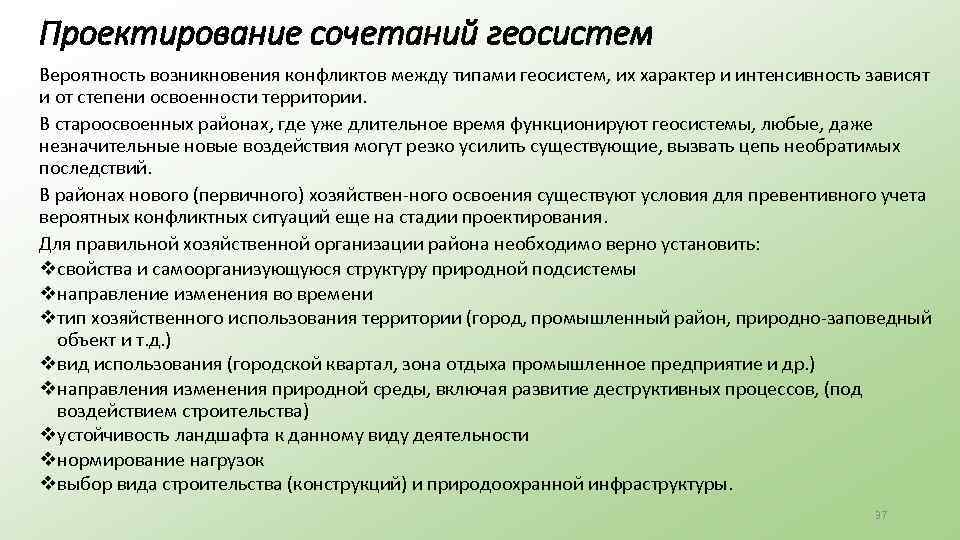 Проектирование сочетаний геосистем

Вероятность возникновения конфликтов между типами геосистем, их характер и интенсивность зависят и от степени освоенности территории.

В староосвоенных районах, где уже длительное время функционируют геосистемы, любые, даже незначительные новые воздействия могут резко усилить существующие, вызвать цепь необратимых последствий.

В районах нового (первичного) хозяйствен-ного освоения существуют условия для превентивного учета вероятных конфликтных ситуаций еще на стадии проектирования.

Для правильной хозяйственной организации района необходимо верно установить:

❖свойства и самоорганизующуюся структуру природной подсистемы
❖направление изменения во времени
❖тип хозяйственного использования территории (город, промышленный район, природно-заповедный объект и т.д.)
❖вид использования (городской квартал, зона отдыха промышленное предприятие и др.)
❖направления изменения природной среды, включая развитие деструктивных процессов, (под воздействием строительства)
❖устойчивость ландшафта к данному виду деятельности
❖нормирование нагрузок
❖выбор вида строительства (конструкций) и природоохранной инфраструктуры.

37